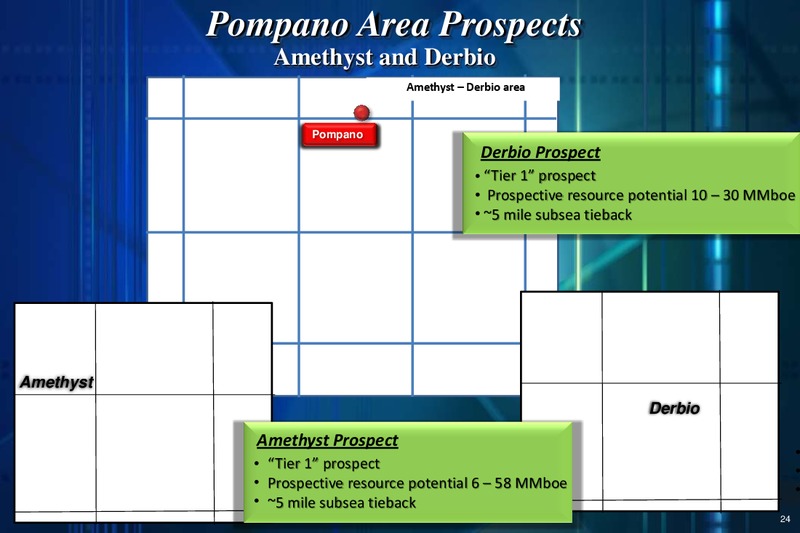 Pompano Area Prospects
Amethyst and Derbio

Amethyst – Derbio area

Pompano

Derbio Prospect
• "Tier 1" prospect
• Prospective resource potential 10 – 30 MMboe
• ~5 mile subsea tieback

Amethyst

Derbio

Amethyst Prospect
• "Tier 1" prospect
• Prospective resource potential 6 – 58 MMboe
• ~5 mile subsea tieback

24